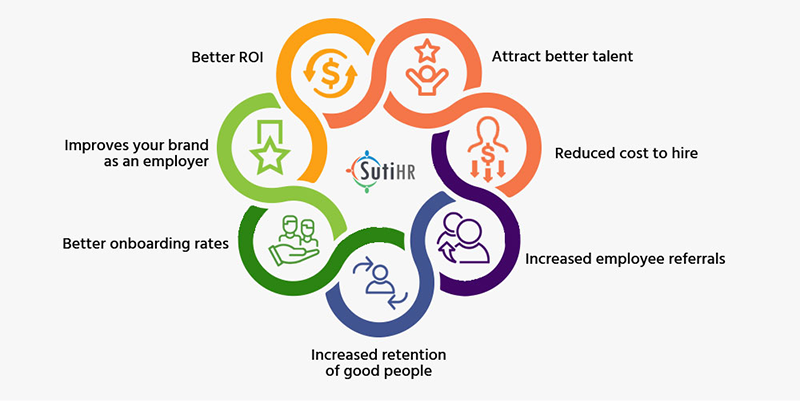 Better ROI

Attract better talent

Improves your brand as an employer

SutiHR

Reduced cost to hire

Better onboarding rates

Increased employee referrals

Increased retention of good people